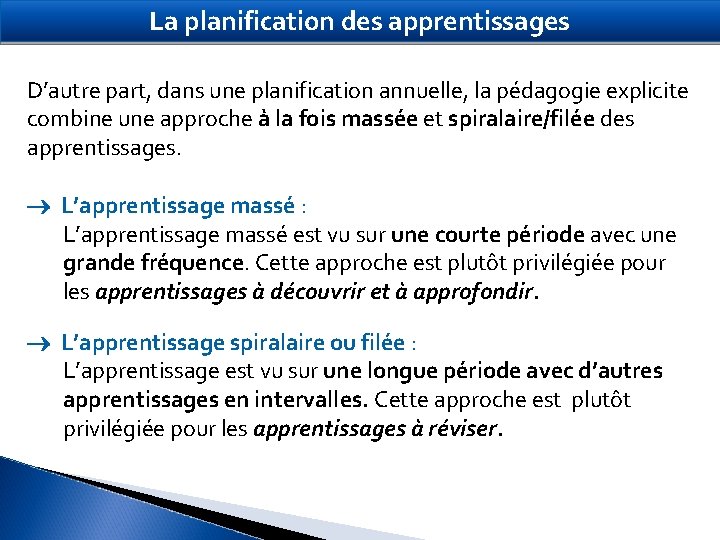 La planification des apprentissages

D'autre part, dans une planification annuelle, la pédagogie explicite combine une approche à la fois massée et spiralaire/filée des apprentissages.

→ L'apprentissage massé :
L'apprentissage massé est vu sur une courte période avec une grande fréquence. Cette approche est plutôt privilégiée pour les apprentissages à découvrir et à approfondir.

→ L'apprentissage spiralaire ou filée :
L'apprentissage est vu sur une longue période avec d'autres apprentissages en intervalles. Cette approche est plutôt privilégiée pour les apprentissages à réviser.